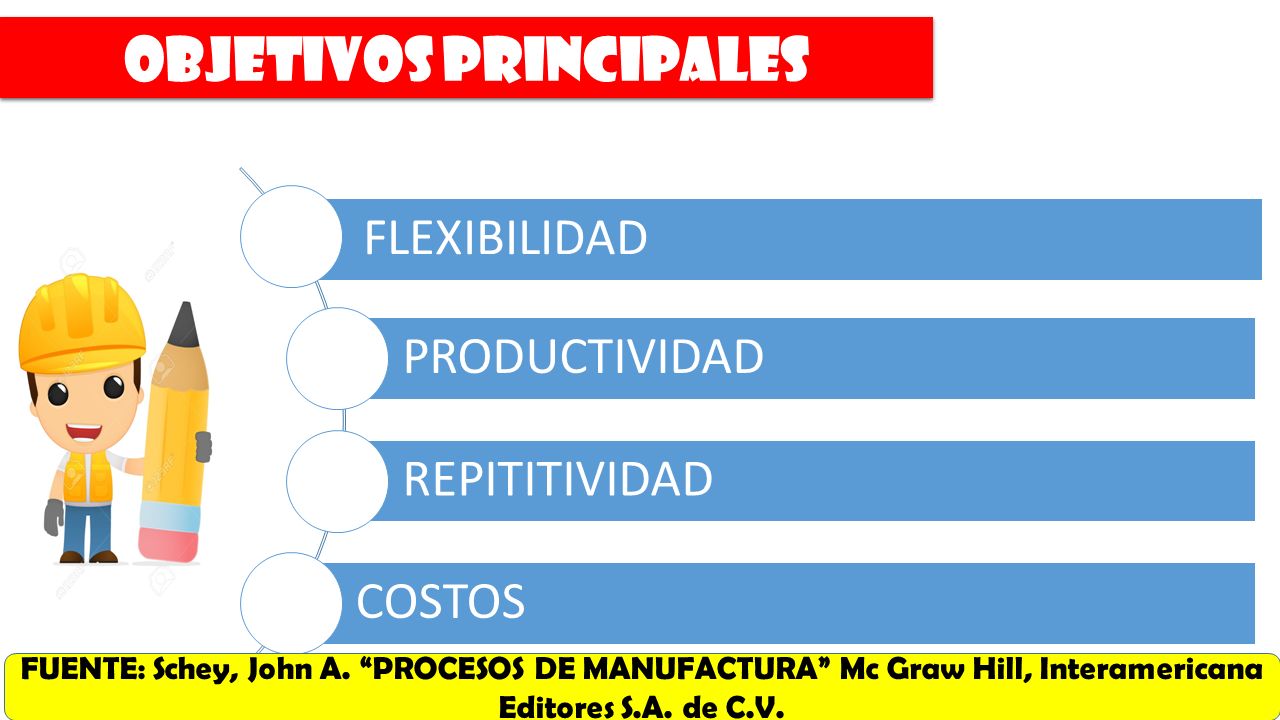 OBJETIVOS PRINCIPALES

FLEXIBILIDAD

PRODUCTIVIDAD

REPITITIVIDAD

COSTOS

FUENTE: Schey, John A. “PROCESOS DE MANUFACTURA” Mc Graw Hill, Interamericana Editores S.A. de C.V.